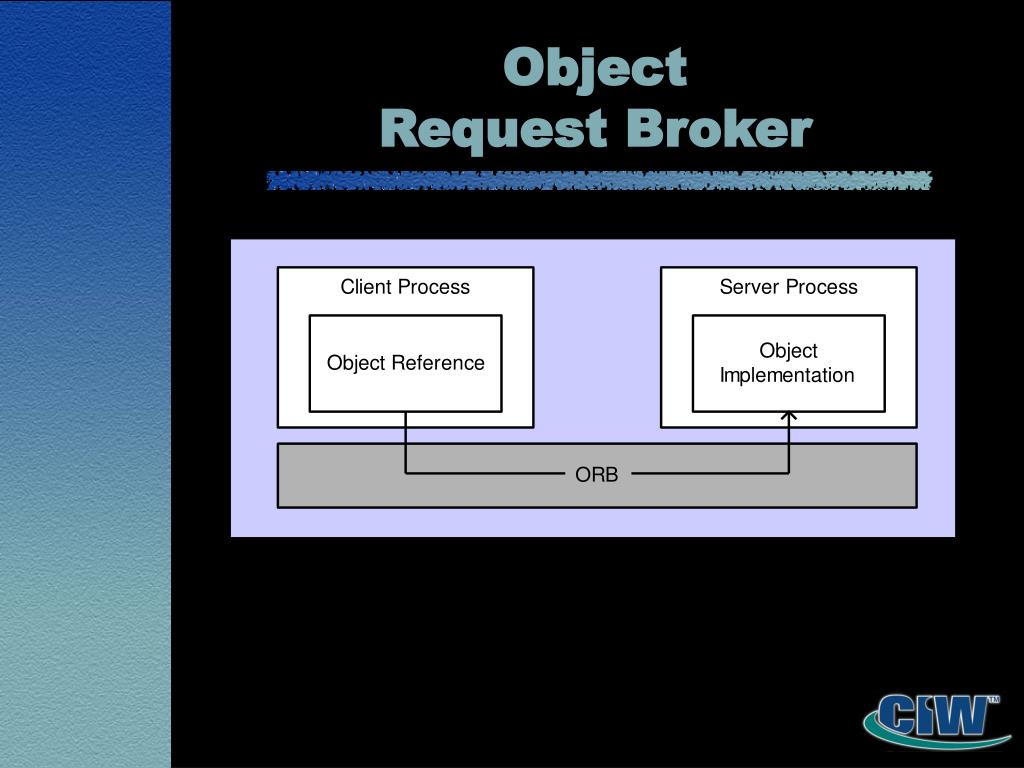 Object
Request Broker

Client Process

Object Reference

Server Process

Object Implementation

ORB

CIW™